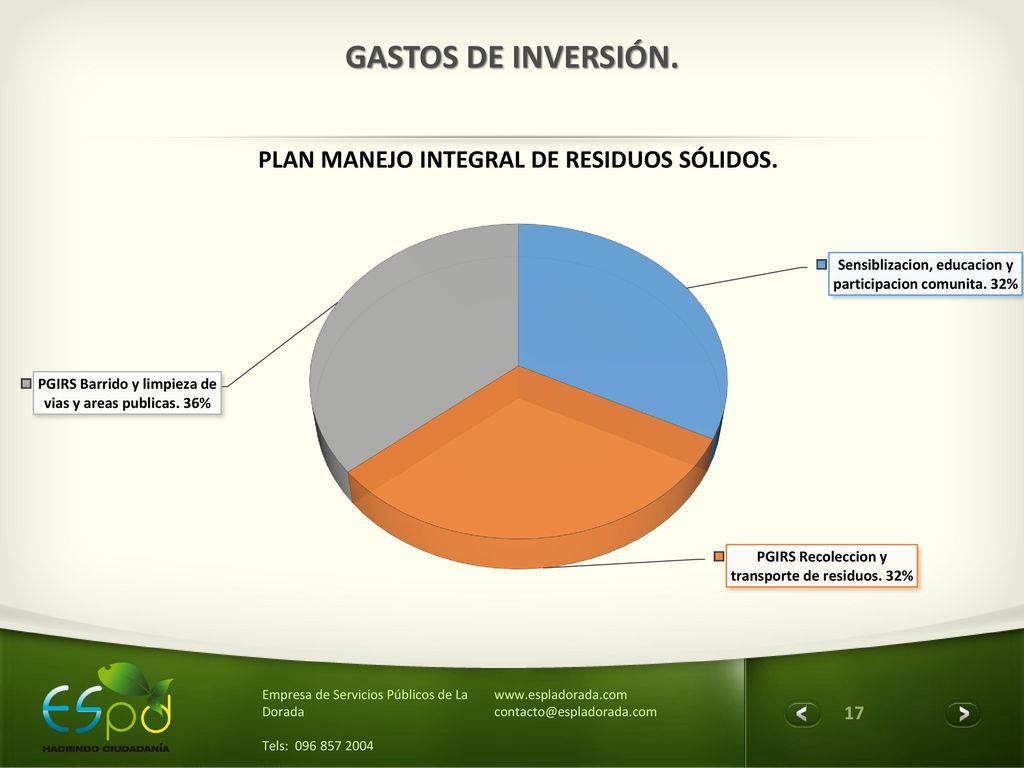 GASTOS DE INVERSIÓN.

PLAN MANEJO INTEGRAL DE RESIDUOS SÓLIDOS.

Sensiblizacion, educacion y participacion comunita. 32%

PGIRS Barrido y limpieza de vias y areas publicas. 36%

PGIRS Recoleccion y transporte de residuos. 32%

ESpd
HACIENDO CIUDADANÍA

Empresa de Servicios Públicos de La Dorada

Tels: 096 857 2004

www.espladorada.com
contacto@espladorada.com

17